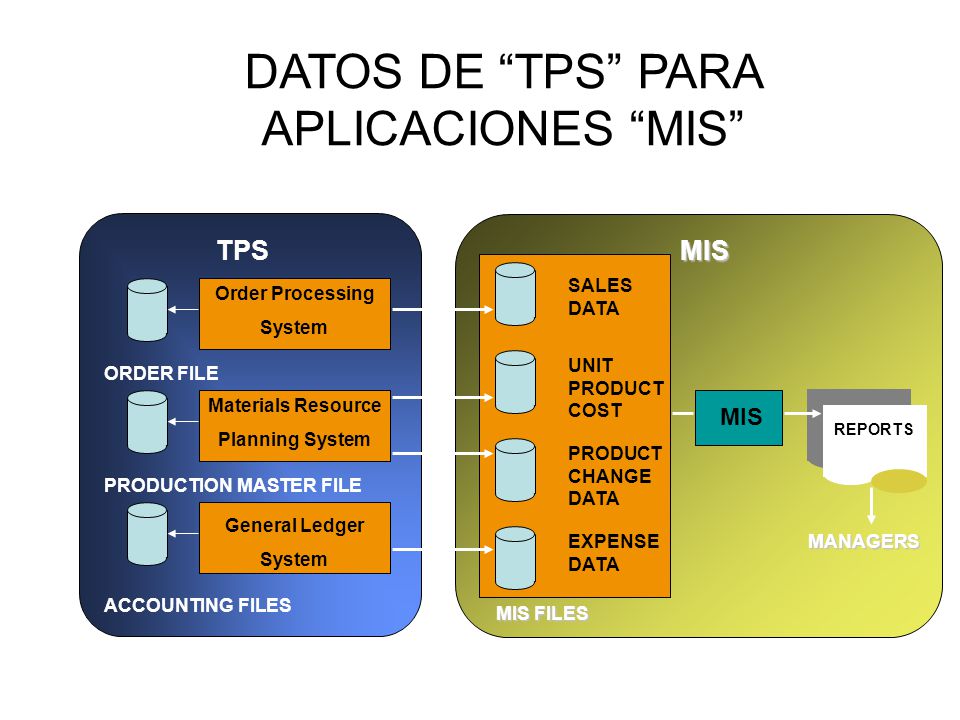 DATOS DE “TPS” PARA APLICACIONES “MIS”

TPS

Order Processing System

ORDER FILE

Materials Resource Planning System

PRODUCTION MASTER FILE

General Ledger System

ACCOUNTING FILES

MIS

SALES DATA

UNIT PRODUCT COST

PRODUCT CHANGE DATA

EXPENSE DATA

MIS FILES

MIS

REPORTS

MANAGERS